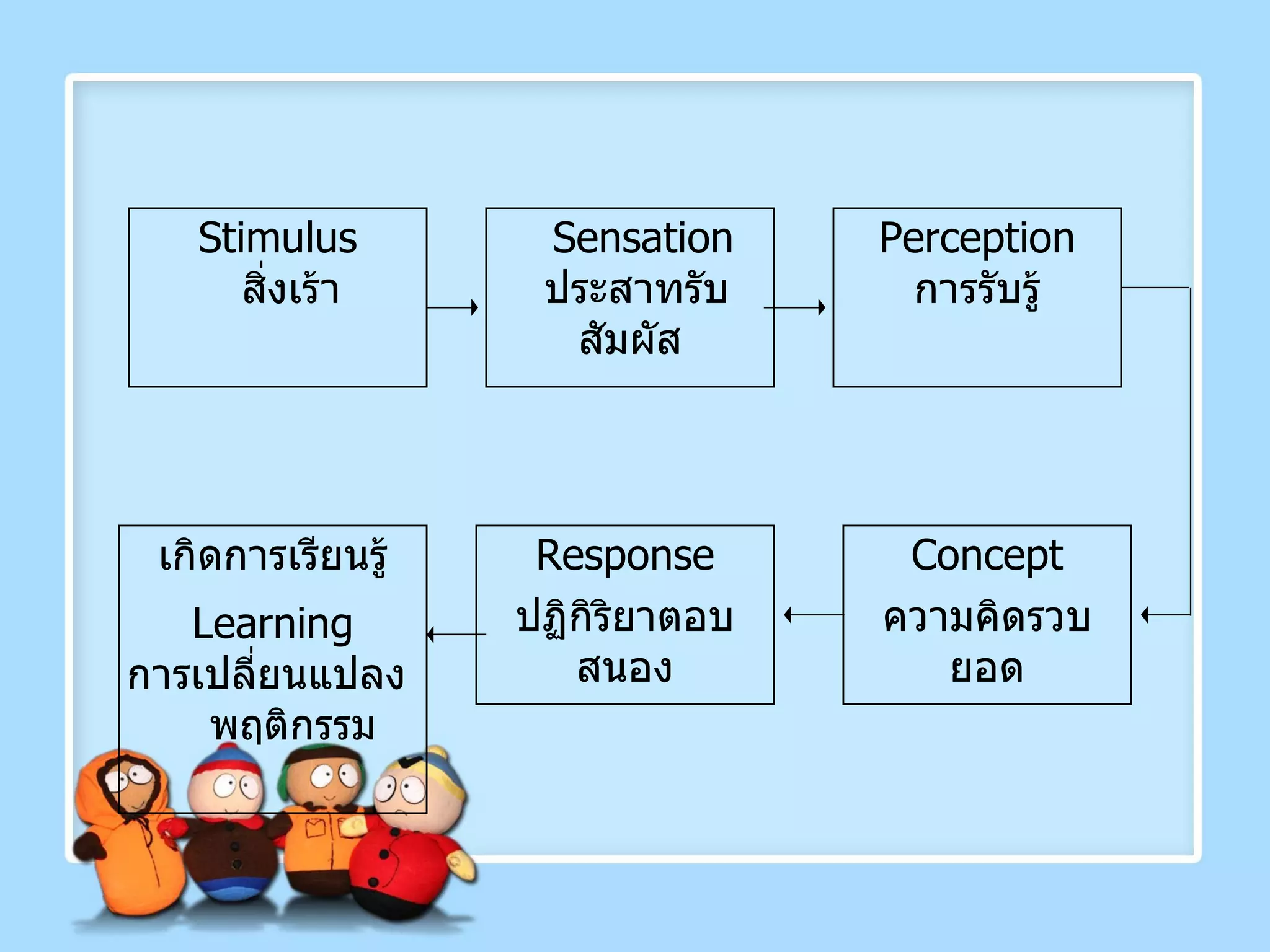 Stimulus
สิ่งเร้า

Sensation
ประสาทรับสัมผัส

Perception
การรับรู้

Concept
ความคิดรวบยอด

Response
ปฏิกิริยาตอบสนอง

เกิดการเรียนรู้

Learning
การเปลี่ยนแปลงพฤติกรรม